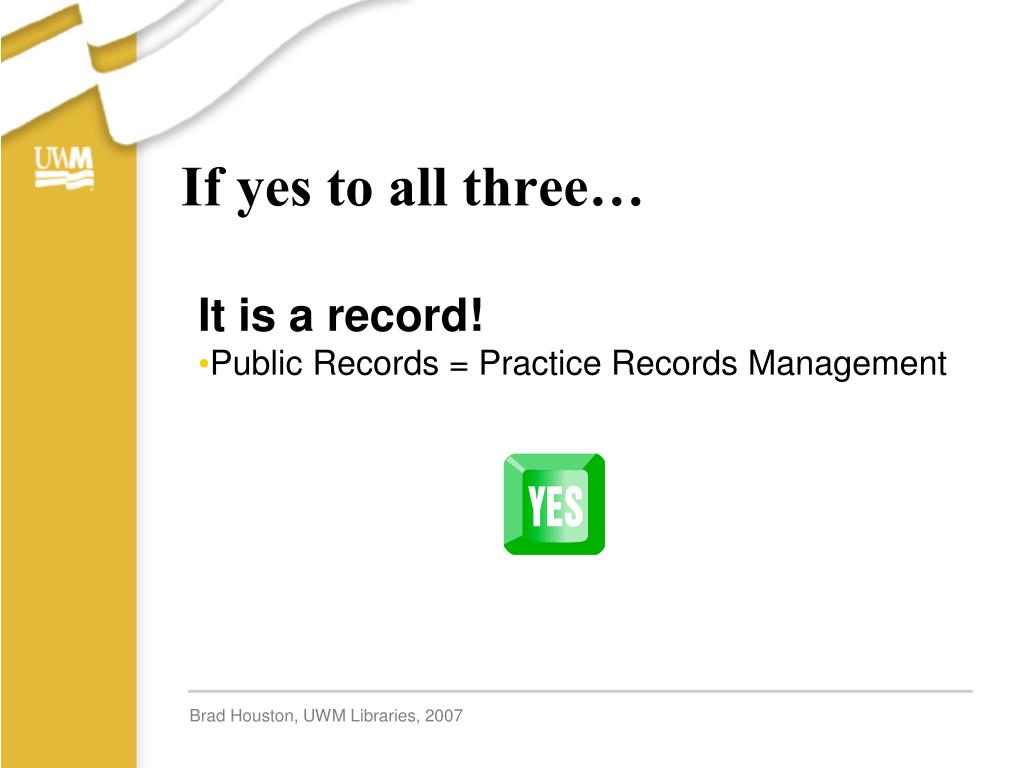 UWM

If yes to all three…

It is a record!

•Public Records = Practice Records Management

YES

Brad Houston, UWM Libraries, 2007